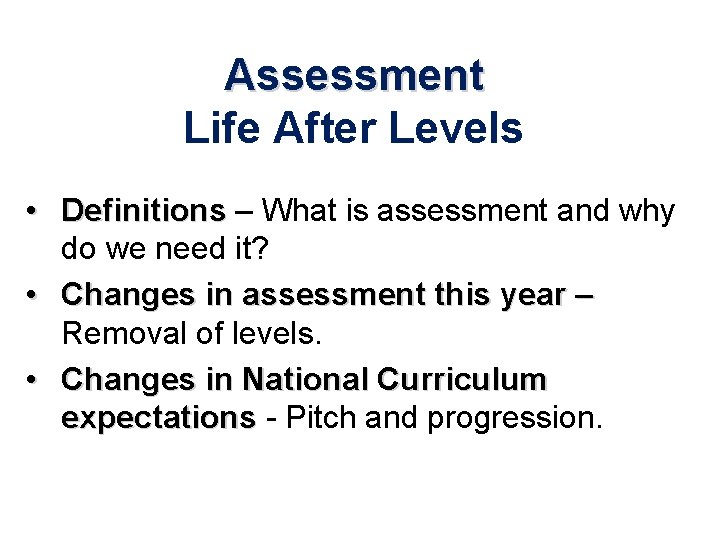 Assessment
Life After Levels

• Definitions – What is assessment and why do we need it?
• Changes in assessment this year – Removal of levels.
• Changes in National Curriculum expectations - Pitch and progression.